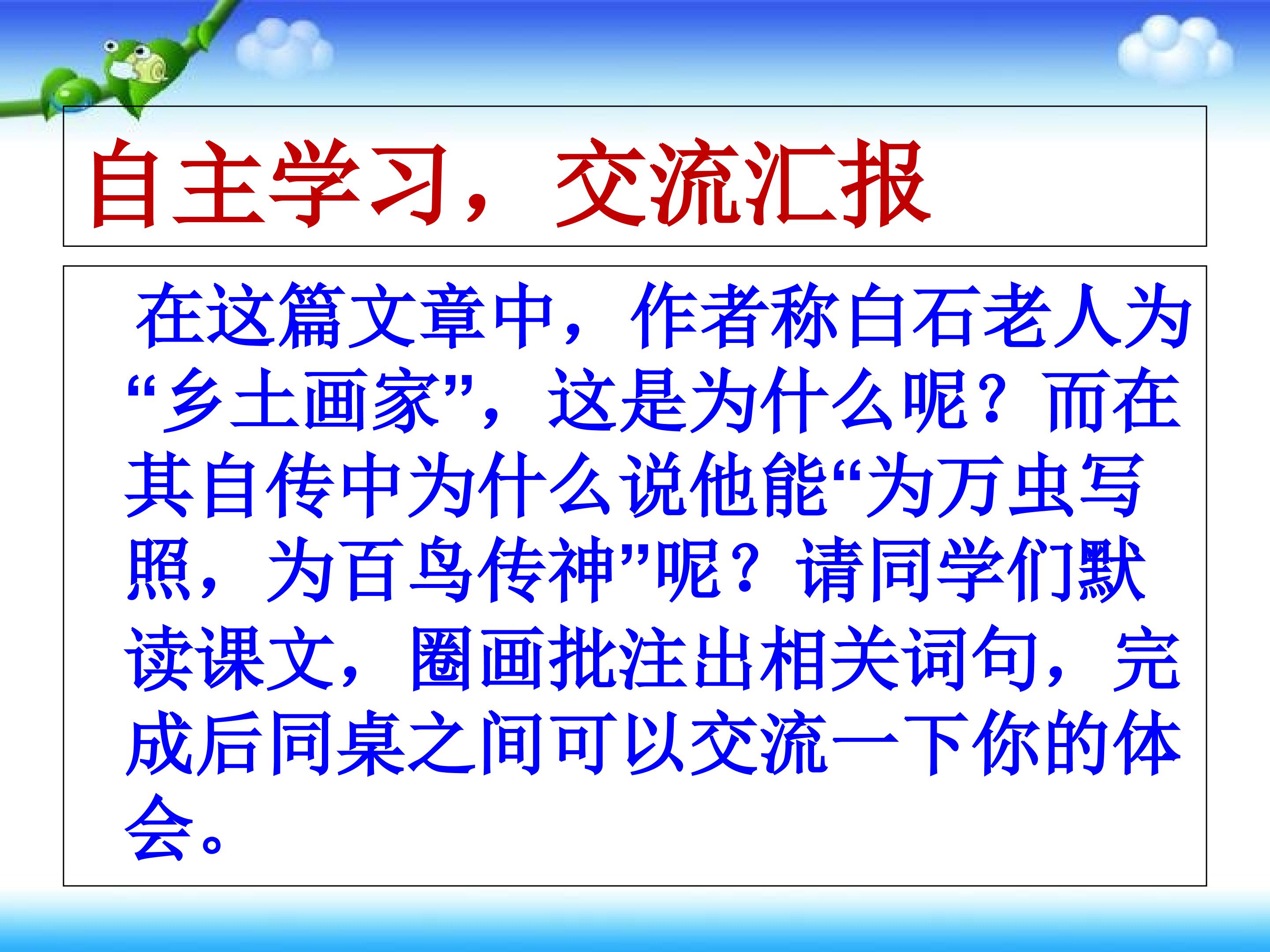 自主学习，交流汇报

在这篇文章中，作者称白石老人为“乡土画家”，这是为什么呢？而在其自传中为什么说他能“为万虫写照，为百鸟传神”呢？请同学们默读课文，圈画批注出相关词句，完成后同桌之间可以交流一下你的体会。